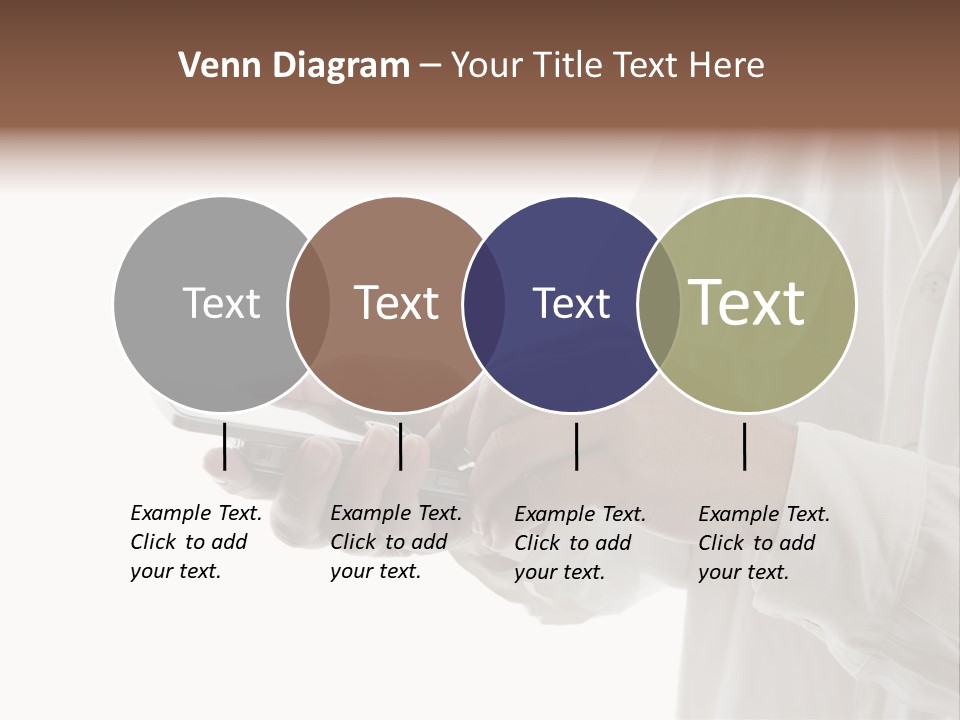 Venn Diagram – Your Title Text Here

Text

Text

Text

Text

Example Text. Click to add your text.

Example Text. Click to add your text.

Example Text. Click to add your text.

Example Text. Click to add your text.